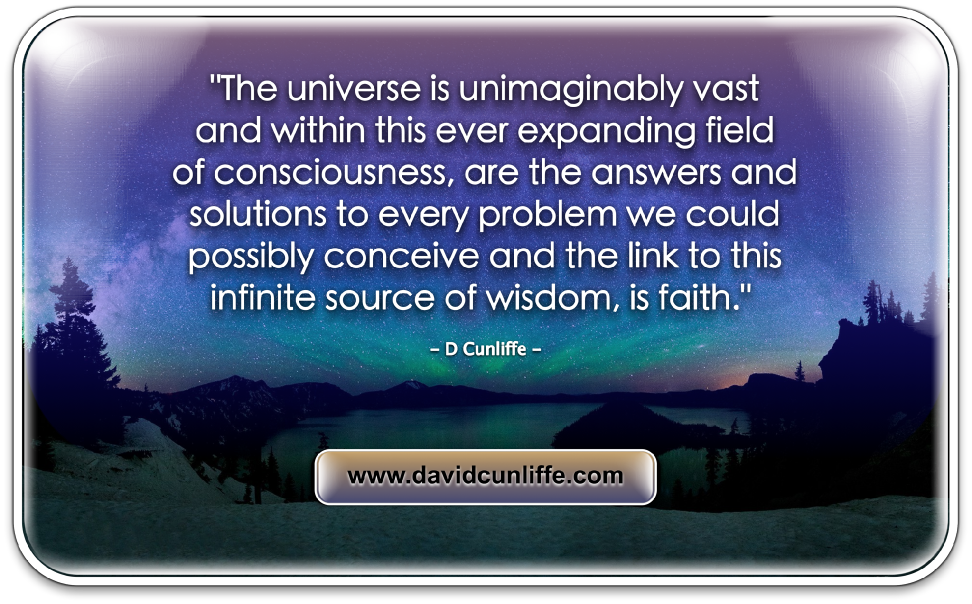 "The universe is unimaginably vast and within this ever expanding field of consciousness, are the answers and solutions to every problem we could possibly conceive and the link to this infinite source of wisdom, is faith."

– D Cunliffe –

www.davidcunliffe.com